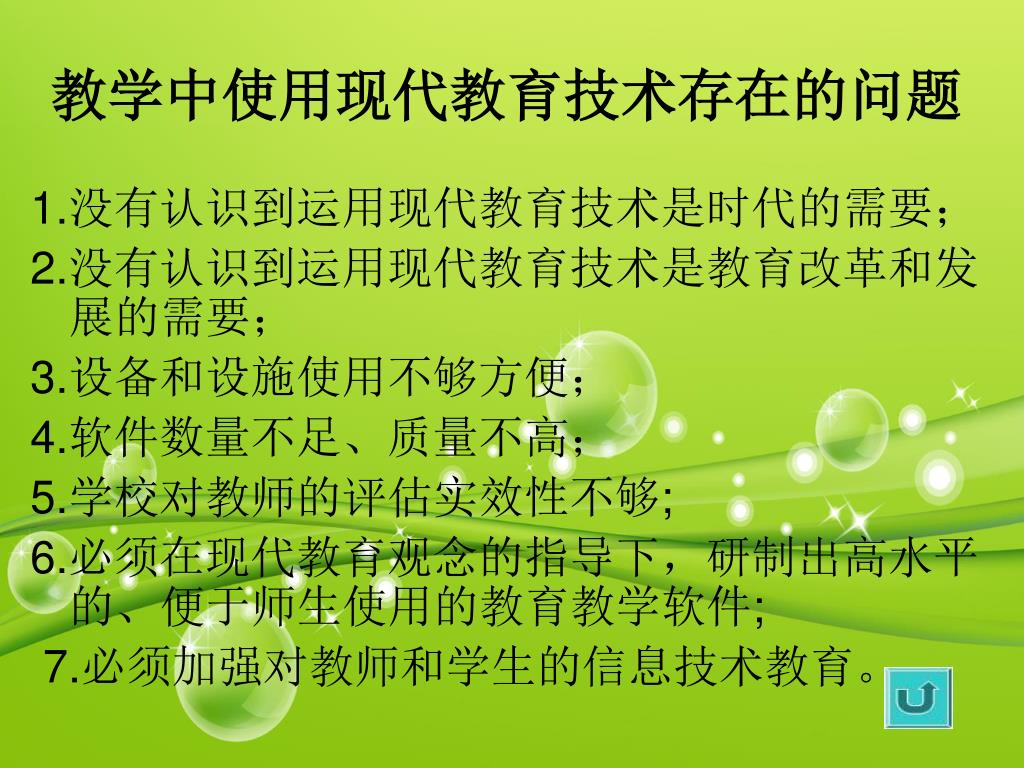 教学中使用现代教育技术存在的问题

1.没有认识到运用现代教育技术是时代的需要；

2.没有认识到运用现代教育技术是教育改革和发展的需要；

3.设备和设施使用不够方便；

4.软件数量不足、质量不高；

5.学校对教师的评估实效性不够;

6.必须在现代教育观念的指导下，研制出高水平的、便于师生使用的教育教学软件;

7.必须加强对教师和学生的信息技术教育。